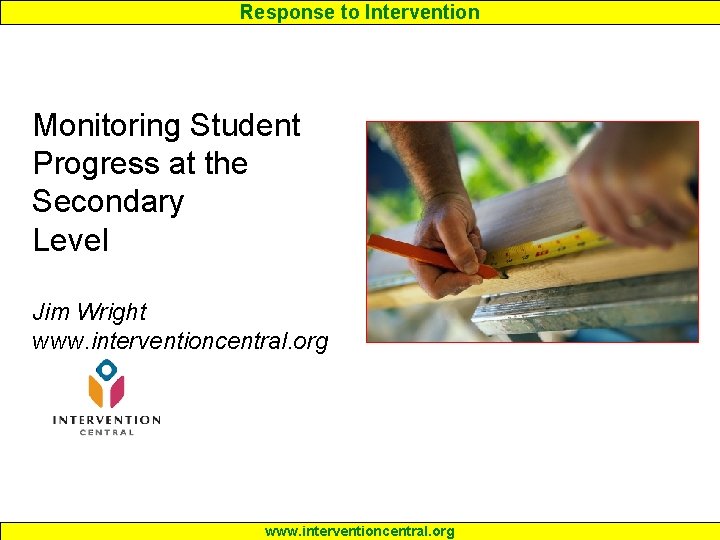 Response to Intervention

Monitoring Student Progress at the Secondary Level

Jim Wright
www.interventioncentral.org

INTERVENTION
CENTRAL

www.interventioncentral.org